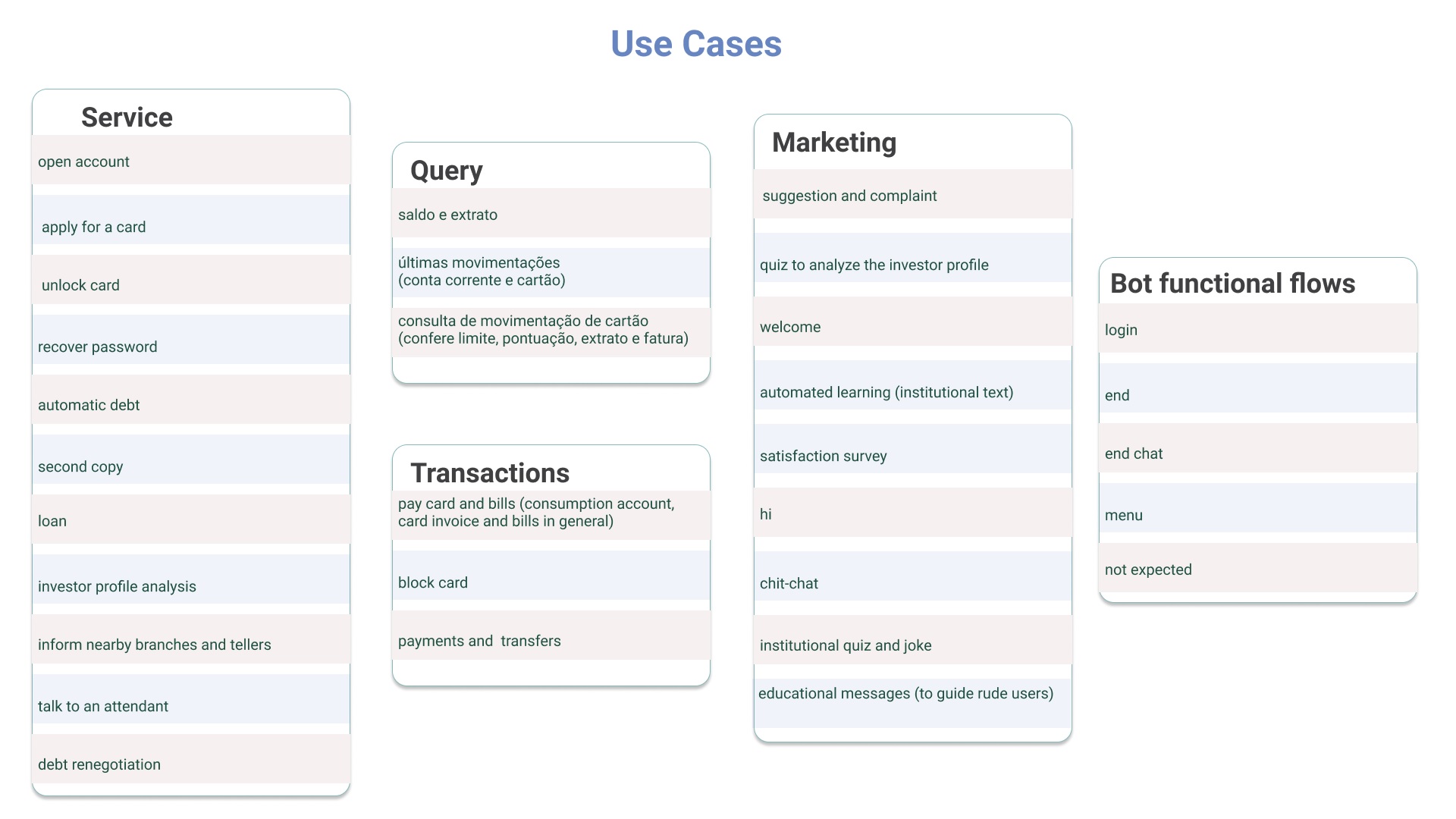 Use Cases

Service

open account

apply for a card

unlock card

recover password

automatic debt

second copy

loan

investor profile analysis

inform nearby branches and tellers

talk to an attendant

debt renegotiation

Query

saldo e extrato

últimas movimentações
(conta corrente e cartão)

consulta de movimentação de cartão
(confere limite, pontuação, extrato e fatura)

Transactions

pay card and bills (consumption account, card invoice and bills in general)

block card

payments and transfers

Marketing

suggestion and complaint

quiz to analyze the investor profile

welcome

automated learning (institutional text)

satisfaction survey

hi

chit-chat

institutional quiz and joke

educational messages (to guide rude users)

Bot functional flows

login

end

end chat

menu

not expected